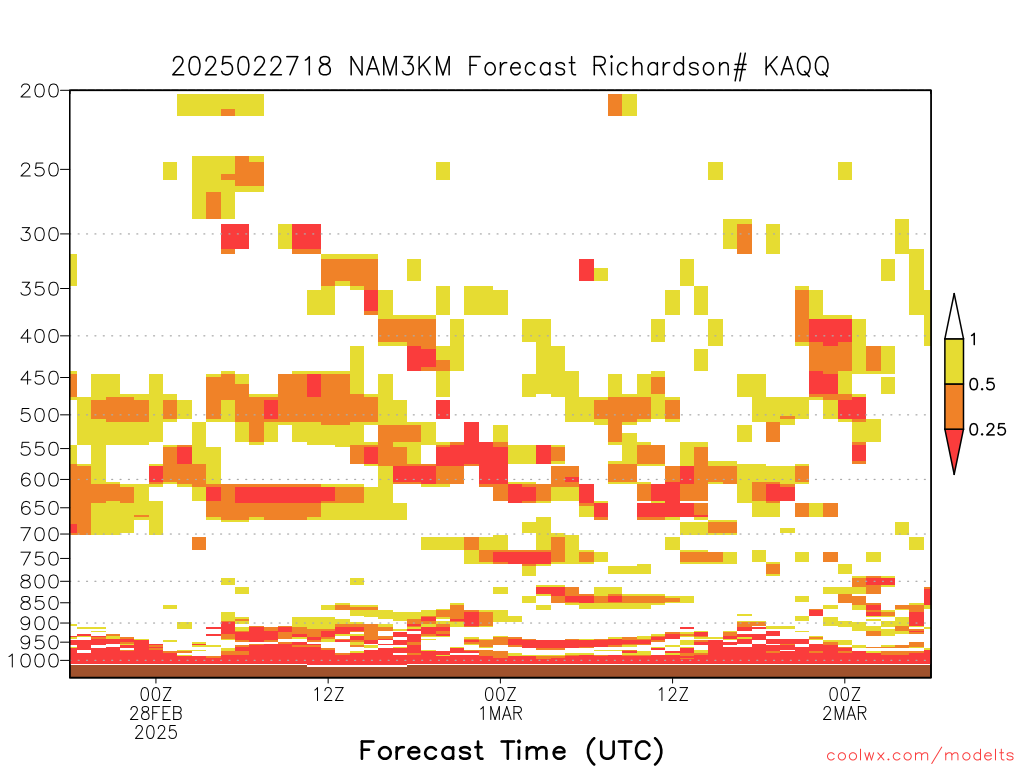 2025022718 NAM3KM Forecast Richardson# KAQQ

200
250
300
350
400
450
500
550
600
650
700
750
800
850
900
950
1000

1
0.5
0.25

00Z
28FEB
2025

12Z

00Z
1MAR

12Z

00Z
2MAR

Forecast Time (UTC)

coolwx.com/modelts